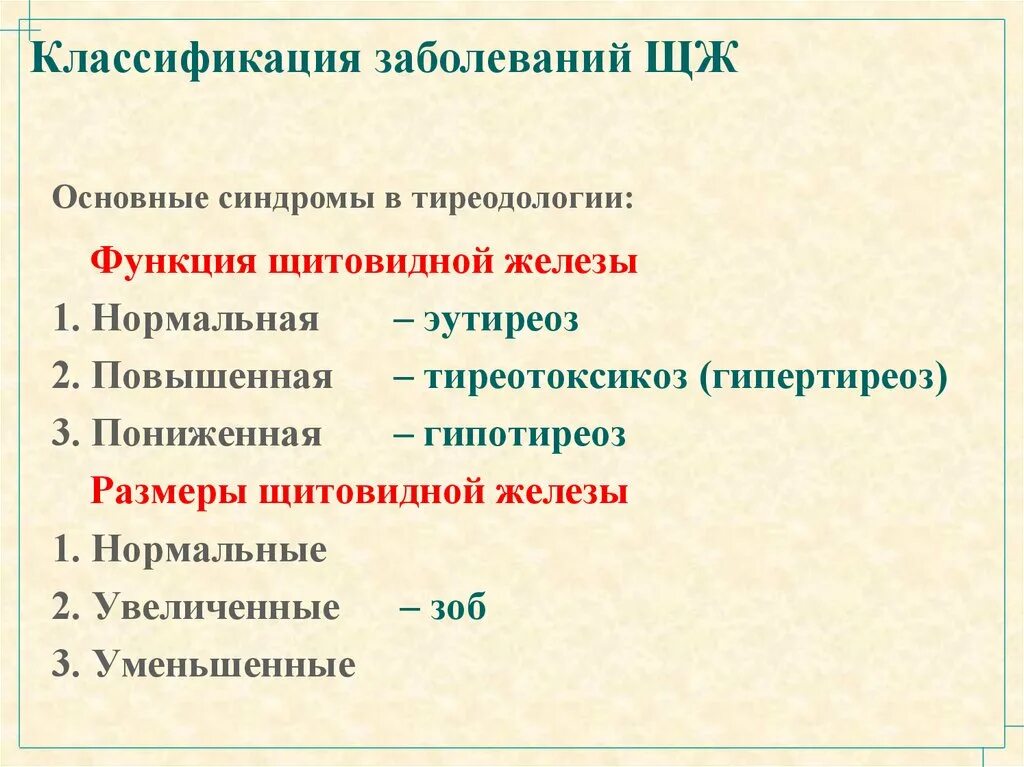 Классификация заболеваний ЩЖ

Основные синдромы в тиреодологии:

Функция щитовидной железы

1. Нормальная – эутиреоз

2. Повышенная – тиреотоксикоз (гипертиреоз)

3. Пониженная – гипотиреоз

Размеры щитовидной железы

1. Нормальные

2. Увеличенные – зоб

3. Уменьшенные